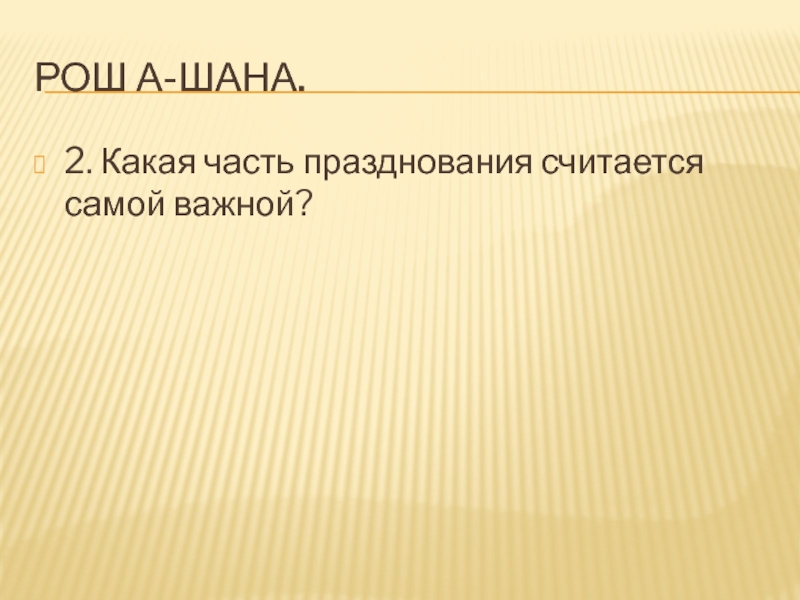 РОШ А-ШАНА.

2. Какая часть празднования считается самой важной?